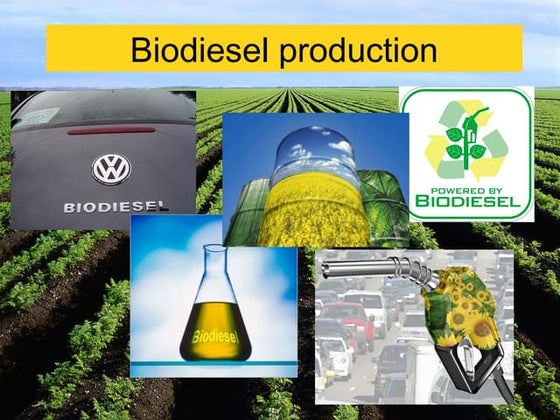 Biodiesel production

VW

BIODIESEL

POWERED BY
BIODIESEL

Biodiesel